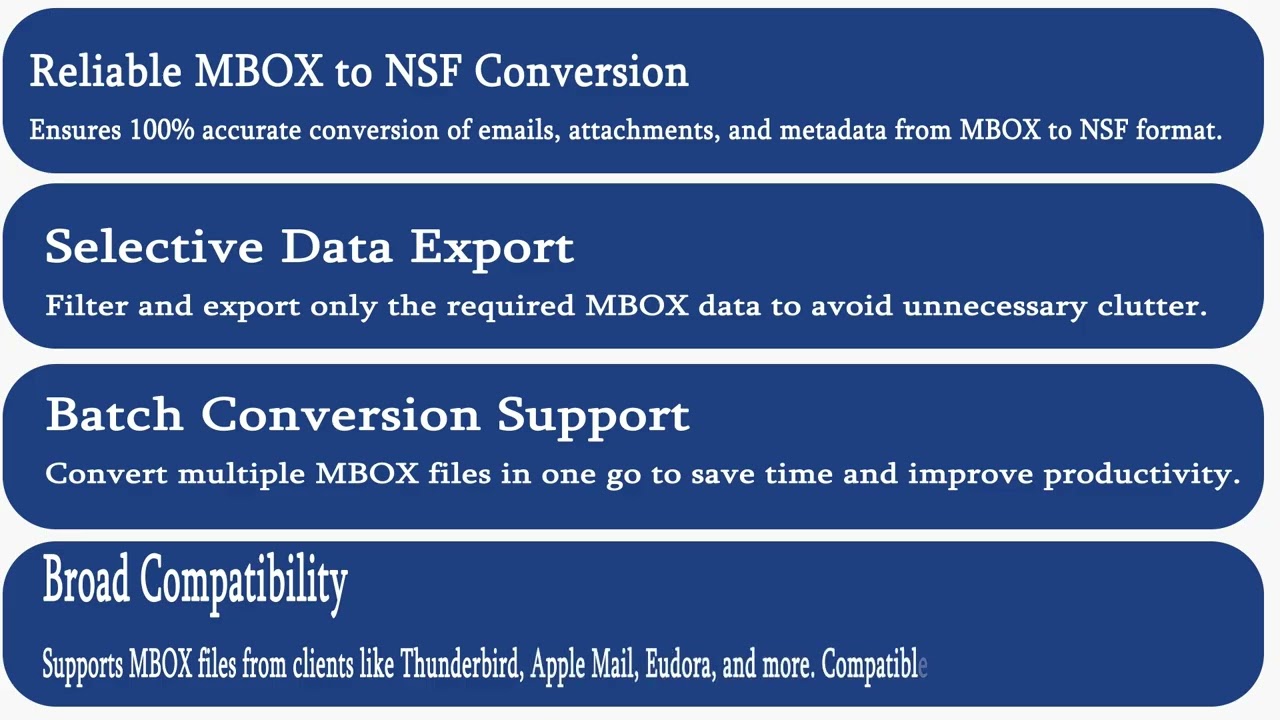 Reliable MBOX to NSF Conversion

Ensures 100% accurate conversion of emails, attachments, and metadata from MBOX to NSF format.

Selective Data Export

Filter and export only the required MBOX data to avoid unnecessary clutter.

Batch Conversion Support

Convert multiple MBOX files in one go to save time and improve productivity.

Broad Compatibility

Supports MBOX files from clients like Thunderbird, Apple Mail, Eudora, and more. Compatible